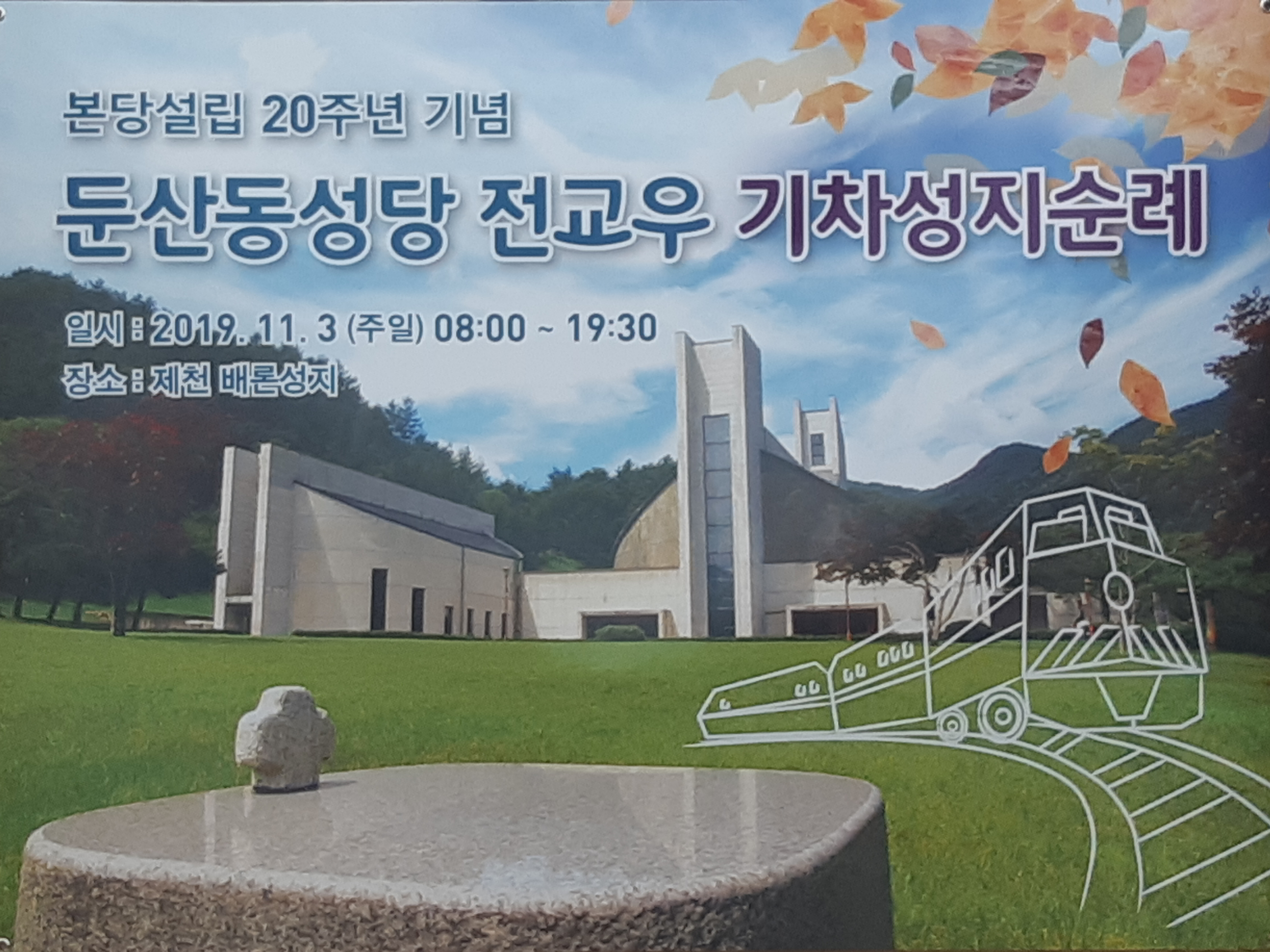 본당설립 20주년 기념

둔산동성당 전교우 기차성지순례

일시 : 2019. 11. 3 (주일) 08:00 ~ 19:30

장소 : 제천 배론성지